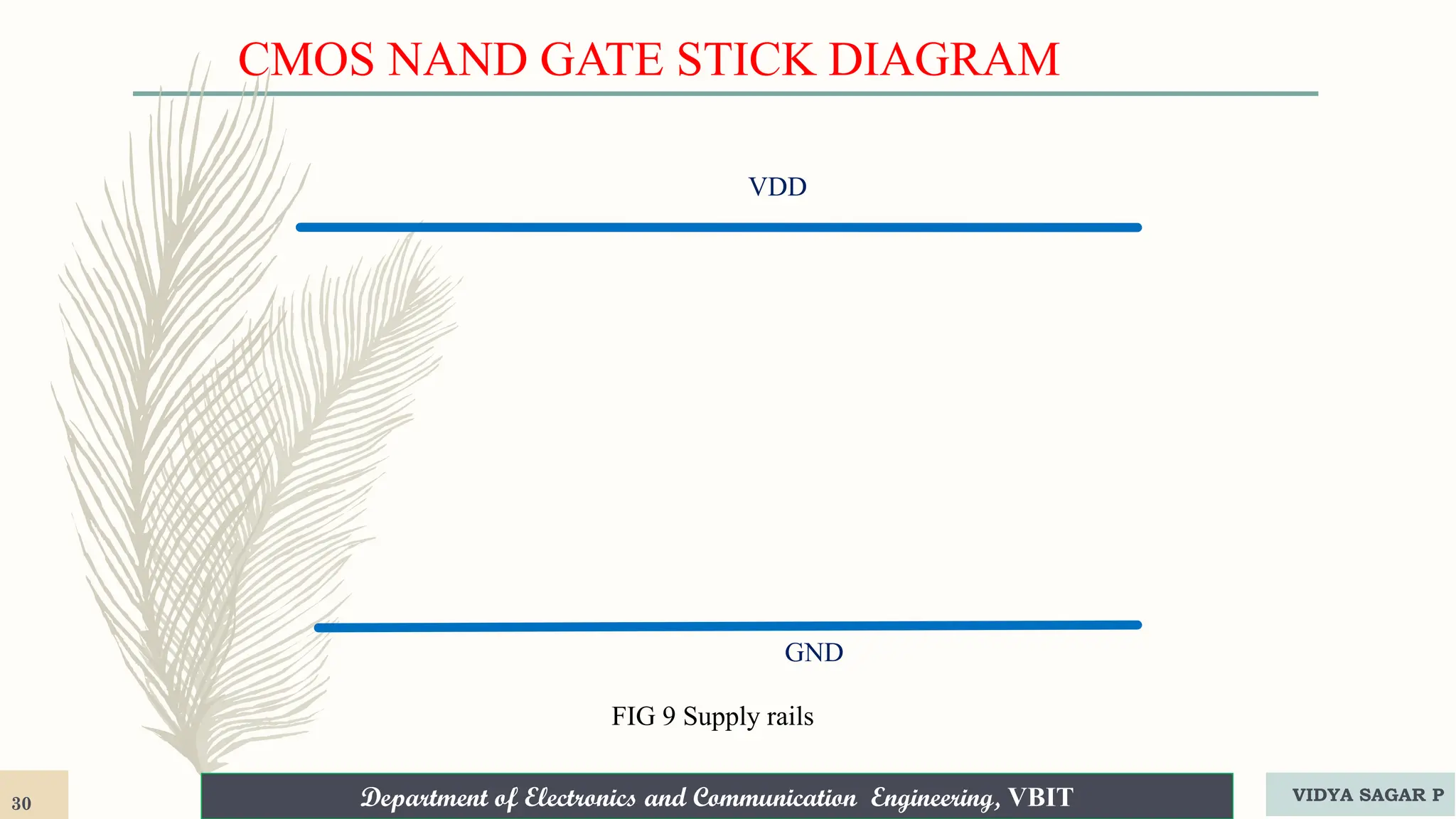 CMOS NAND GATE STICK DIAGRAM

VDD

GND

FIG 9 Supply rails

30

Department of Electronics and Communication Engineering, VBIT

VIDYA SAGAR P